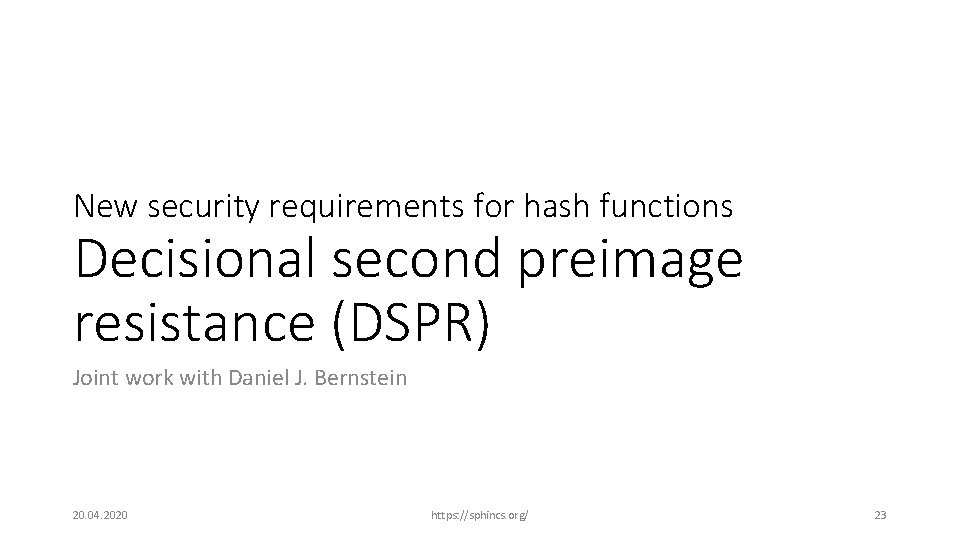 New security requirements for hash functions

Decisional second preimage resistance (DSPR)

Joint work with Daniel J. Bernstein

20.04.2020

https://sphincs.org/

23